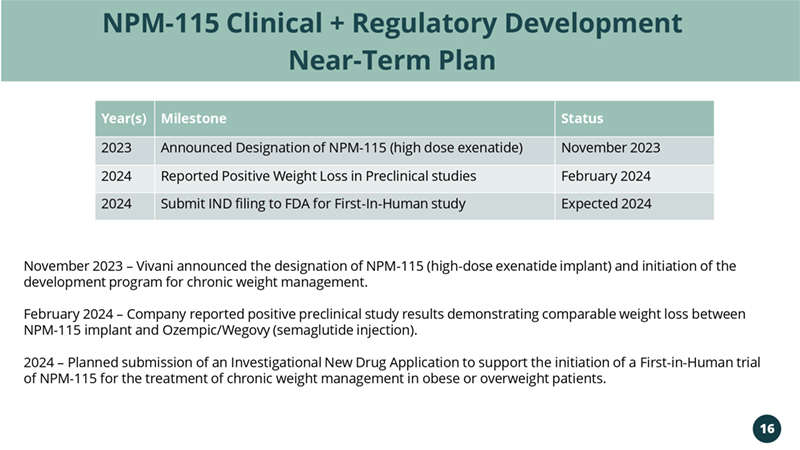 NPM-115 Clinical + Regulatory Development Near-Term Plan

| Year(s) | Milestone | Status |
|---|---|---|
| 2023 | Announced Designation of NPM-115 (high dose exenatide) | November 2023 |
| 2024 | Reported Positive Weight Loss in Preclinical studies | February 2024 |
| 2024 | Submit IND filing to FDA for First-In-Human study | Expected 2024 |

November 2023 – Vivani announced the designation of NPM-115 (high-dose exenatide implant) and initiation of the development program for chronic weight management.

February 2024 – Company reported positive preclinical study results demonstrating comparable weight loss between NPM-115 implant and Ozempic/Wegovy (semaglutide injection).

2024 – Planned submission of an Investigational New Drug Application to support the initiation of a First-in-Human trial of NPM-115 for the treatment of chronic weight management in obese or overweight patients.

16